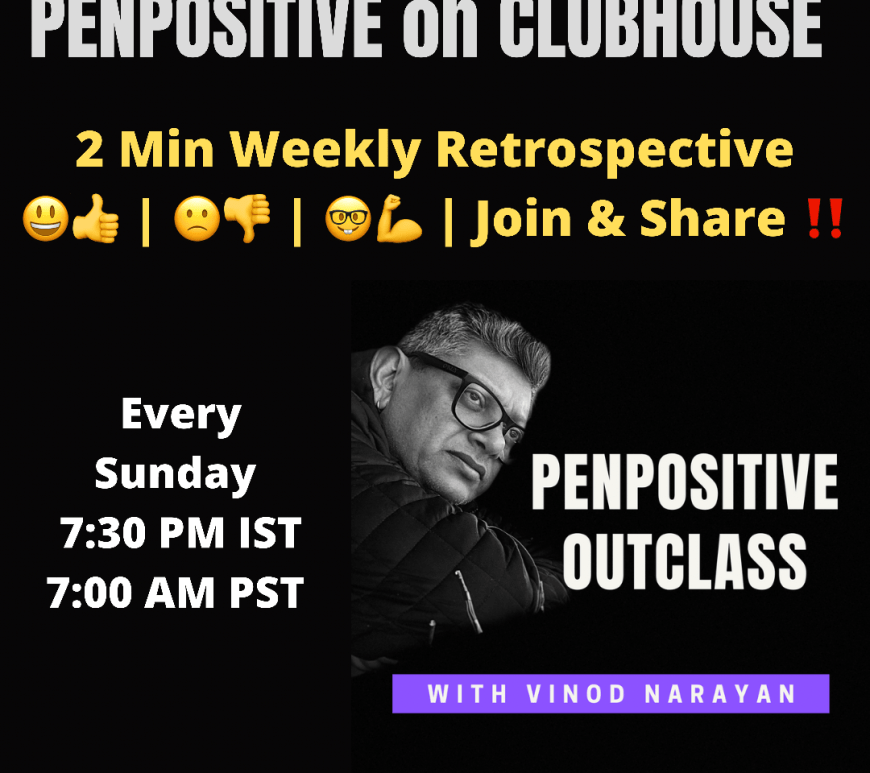 PENPOSITIVE on CLUBHOUSE

2 Min Weekly Retrospective
😃👍 | 🙁👎 | 🤓💪 | Join & Share ‼️

Every Sunday 7:30 PM IST 7:00 AM PST

PENPOSITIVE OUTCLASS

WITH VINOD NARAYAN